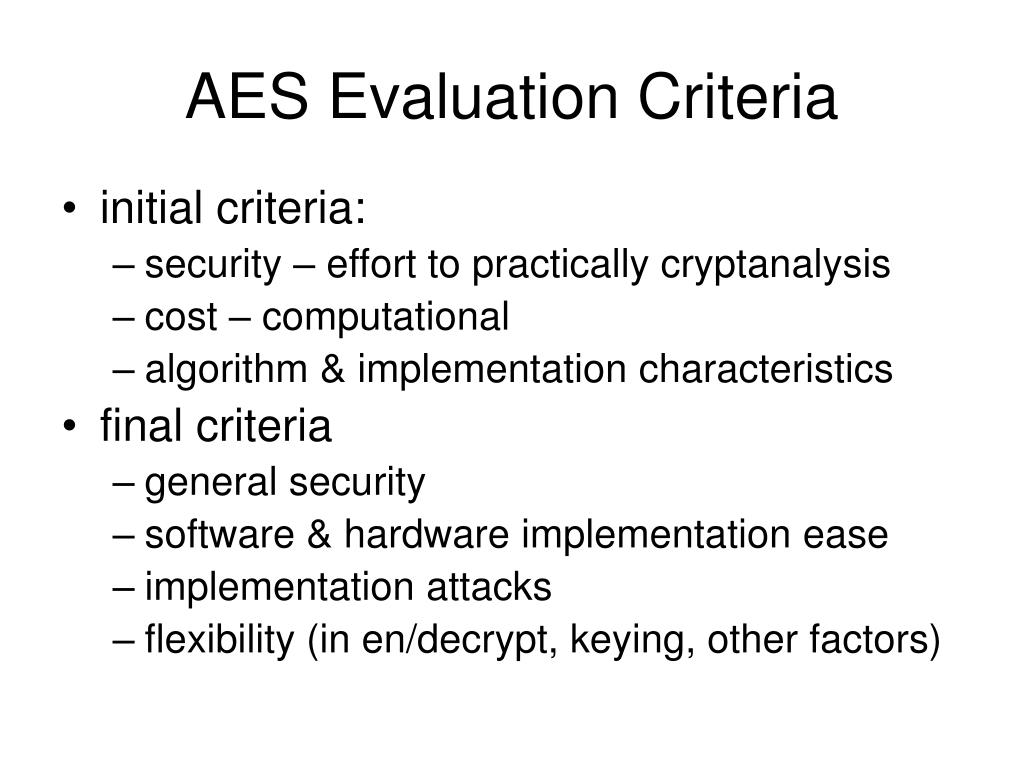 AES Evaluation Criteria

• initial criteria:
– security – effort to practically cryptanalysis
– cost – computational
– algorithm & implementation characteristics
• final criteria
– general security
– software & hardware implementation ease
– implementation attacks
– flexibility (in en/decrypt, keying, other factors)